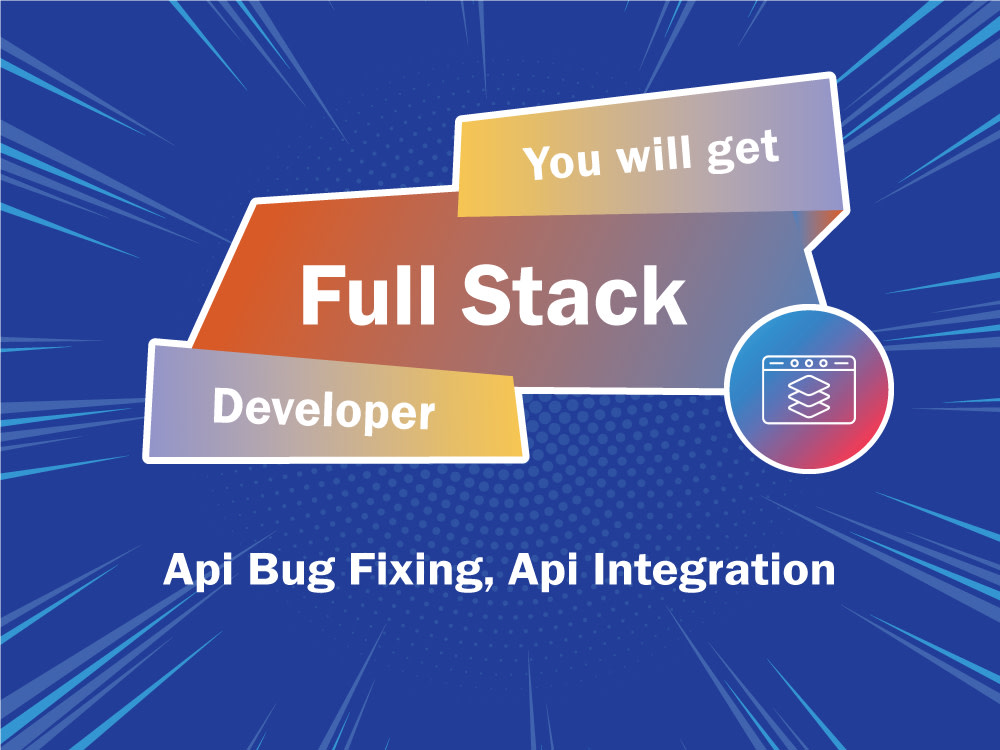 You will get

Full Stack

Developer

Api Bug Fixing, Api Integration